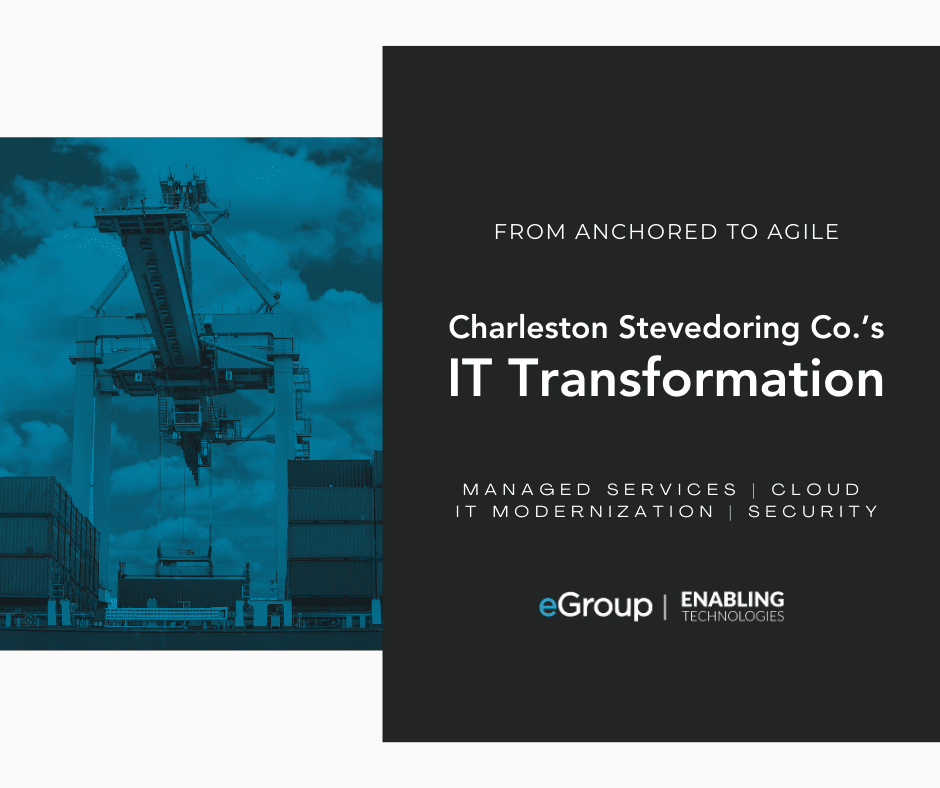 FROM ANCHORED TO AGILE

Charleston Stevedoring Co.'s
IT Transformation

MANAGED SERVICES | CLOUD
IT MODERNIZATION | SECURITY

eGroup | ENABLING TECHNOLOGIES